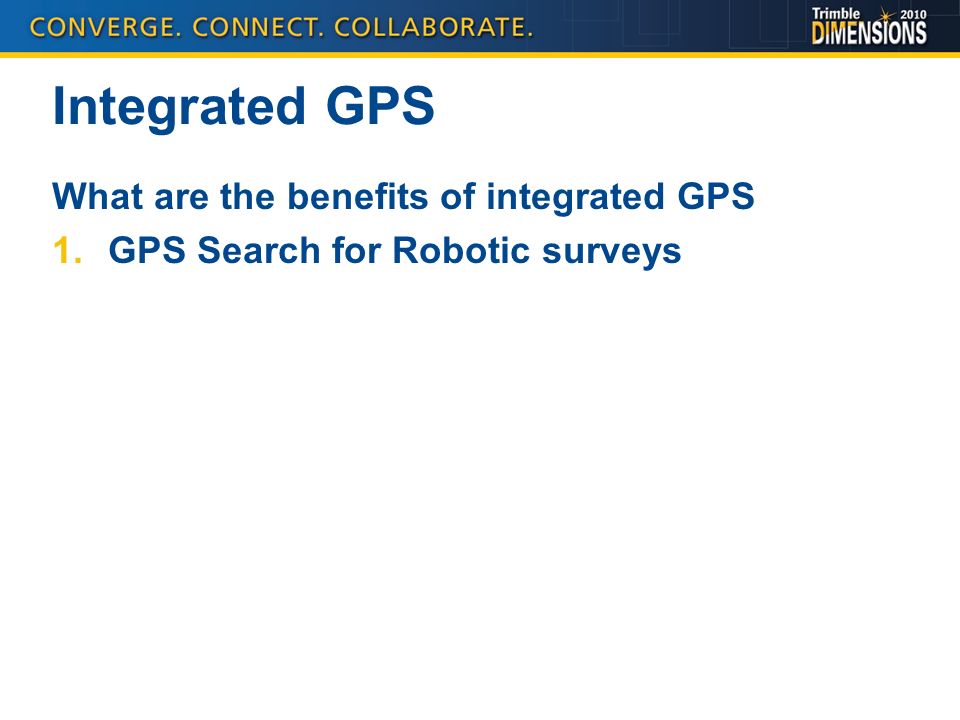 CONVERGE. CONNECT. COLLABORATE.

Trimble 2010 DIMENSIONS

Integrated GPS

What are the benefits of integrated GPS

1. GPS Search for Robotic surveys